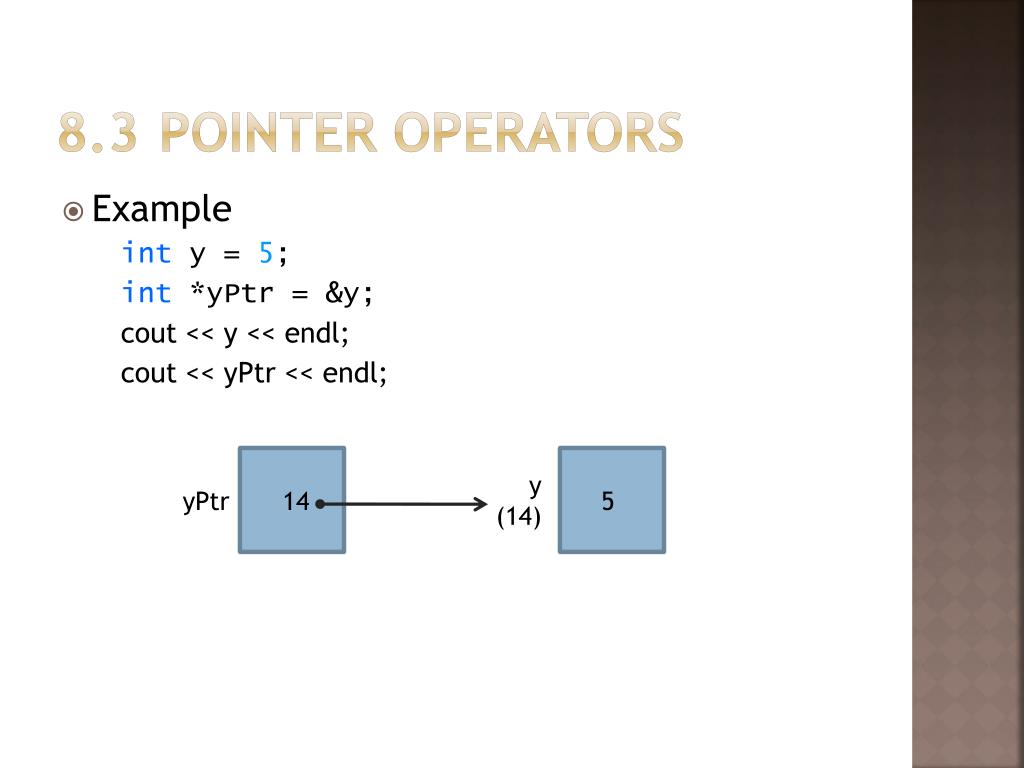 8.3 POINTER OPERATORS

Example

int y = 5;
int *yPtr = &y;
cout << y << endl;
cout << yPtr << endl;

yPtr
14
y
(14)
5